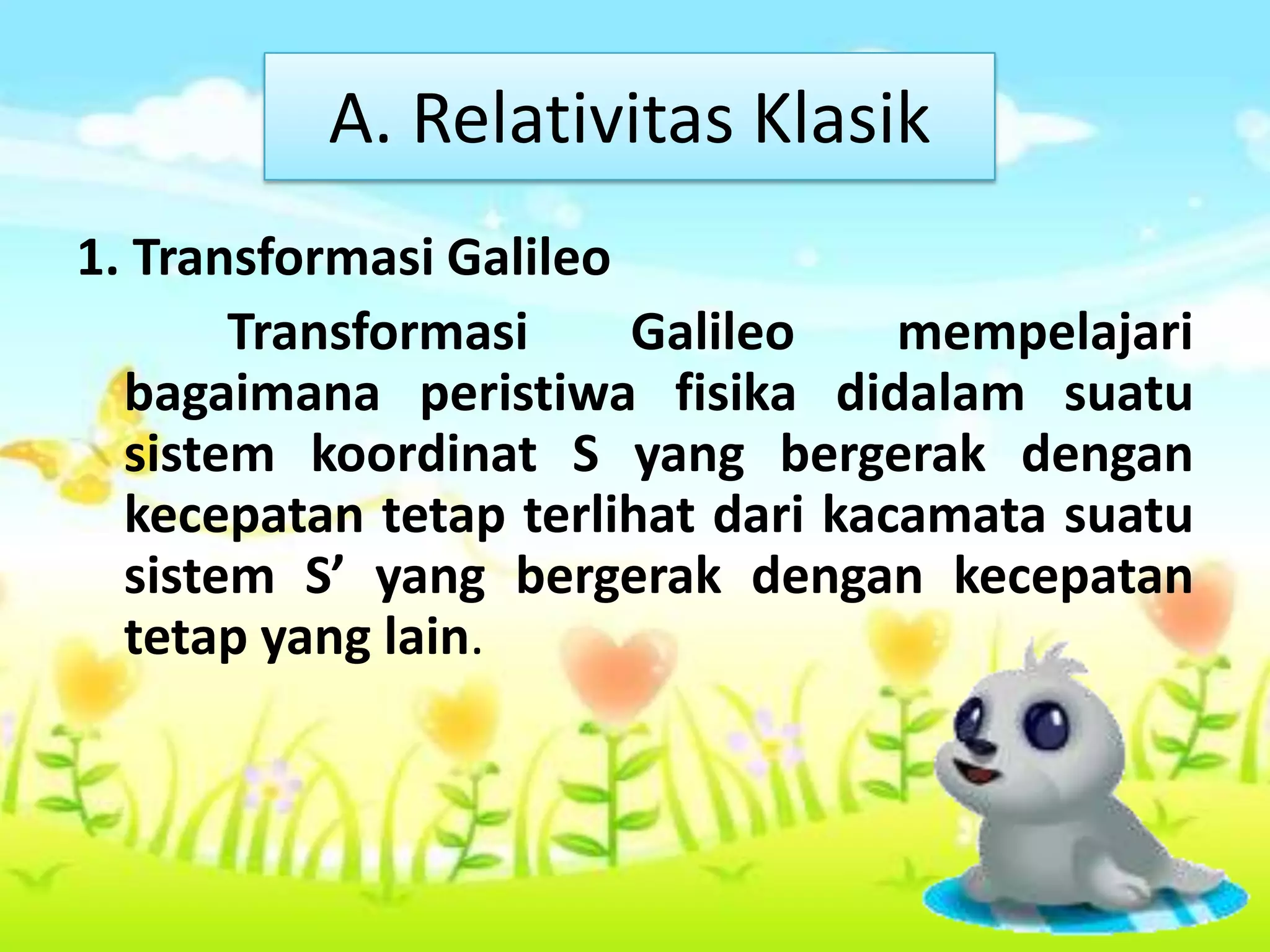 A. Relativitas Klasik

1. Transformasi Galileo

Transformasi Galileo mempelajari bagaimana peristiwa fisika didalam suatu sistem koordinat S yang bergerak dengan kecepatan tetap terlihat dari kacamata suatu sistem S’ yang bergerak dengan kecepatan tetap yang lain.